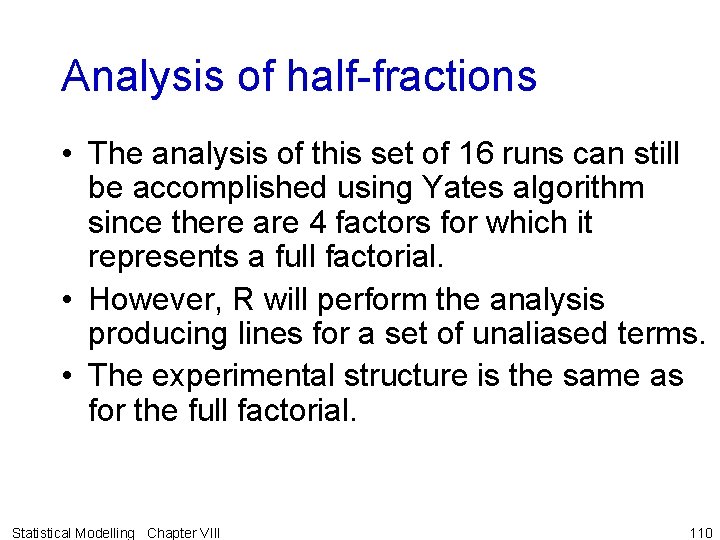 Analysis of half-fractions

• The analysis of this set of 16 runs can still be accomplished using Yates algorithm since there are 4 factors for which it represents a full factorial.

• However, R will perform the analysis producing lines for a set of unaliased terms.

• The experimental structure is the same as for the full factorial.

Statistical Modelling Chapter VIII

110